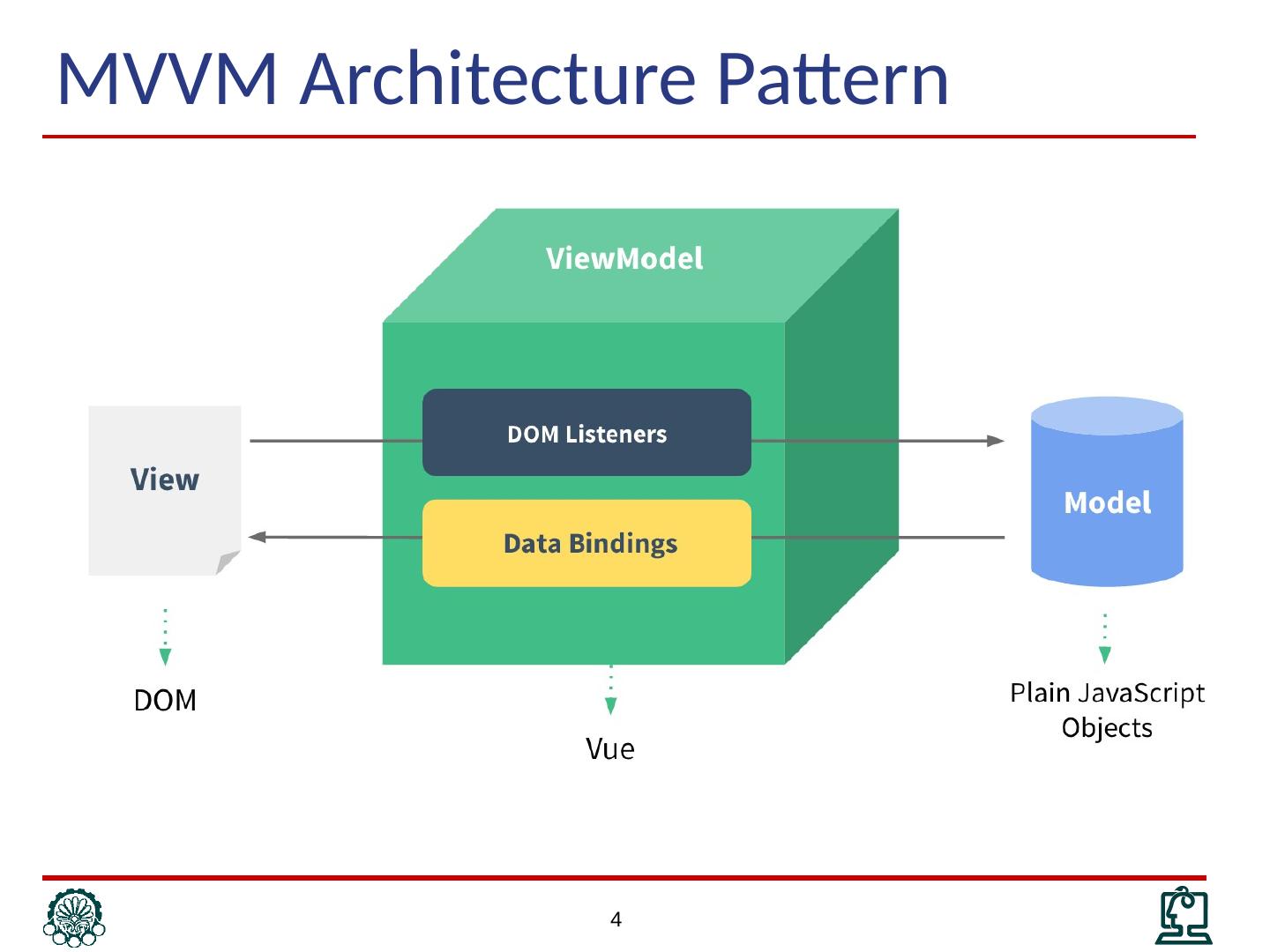 MVVM Architecture Pattern

ViewModel

View

DOM Listeners

Data Bindings

Model

DOM

Vue

Plain JavaScript Objects

4